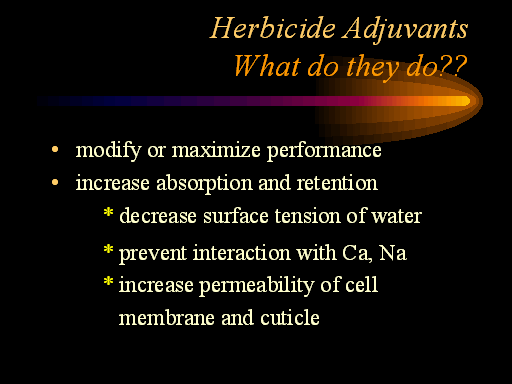 Herbicide Adjuvants
What do they do??

• modify or maximize performance
• increase absorption and retention
* decrease surface tension of water
* prevent interaction with Ca, Na
* increase permeability of cell membrane and cuticle